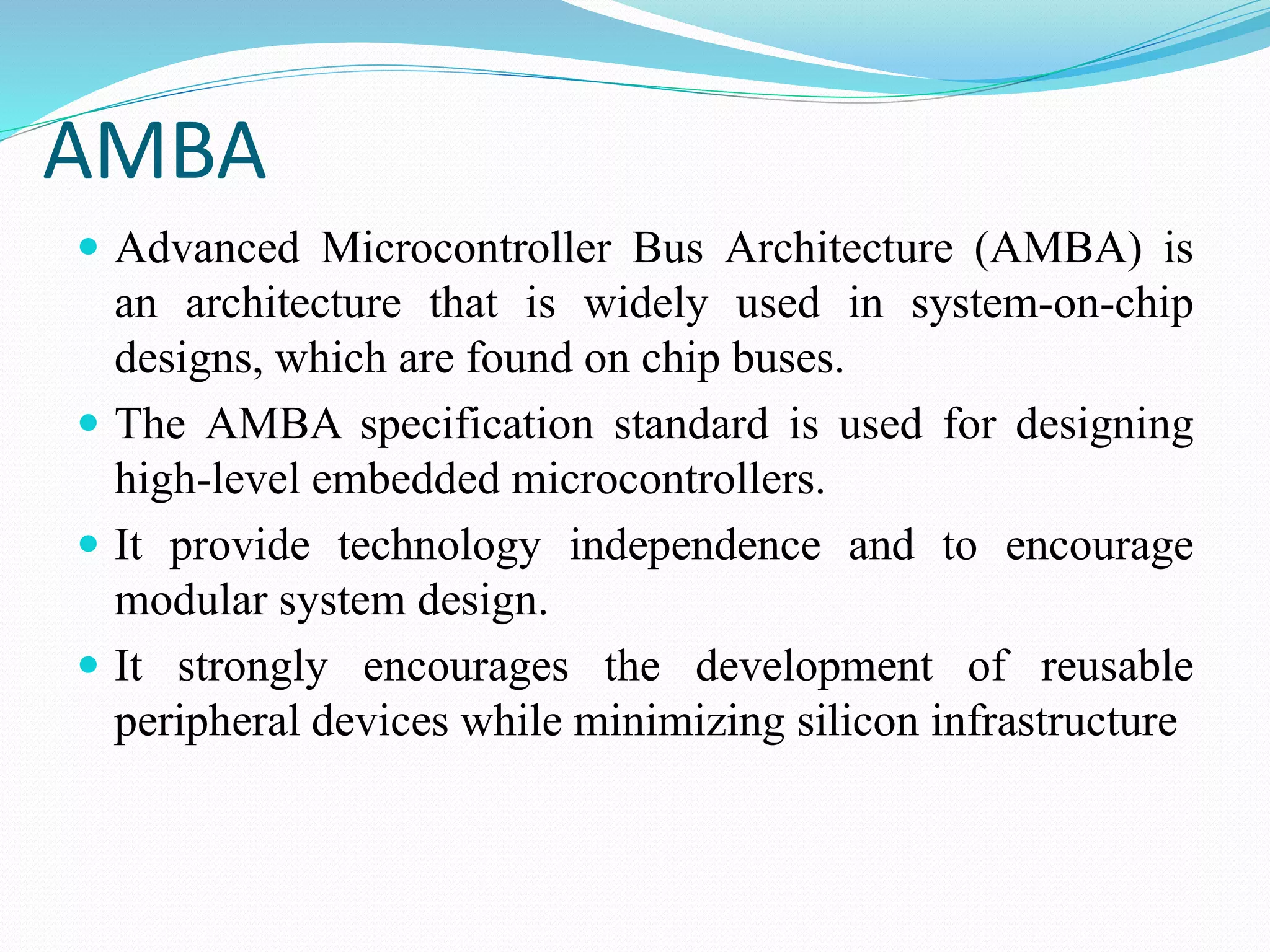 AMBA

- Advanced Microcontroller Bus Architecture (AMBA) is an architecture that is widely used in system-on-chip designs, which are found on chip buses.
- The AMBA specification standard is used for designing high-level embedded microcontrollers.
- It provide technology independence and to encourage modular system design.
- It strongly encourages the development of reusable peripheral devices while minimizing silicon infrastructure